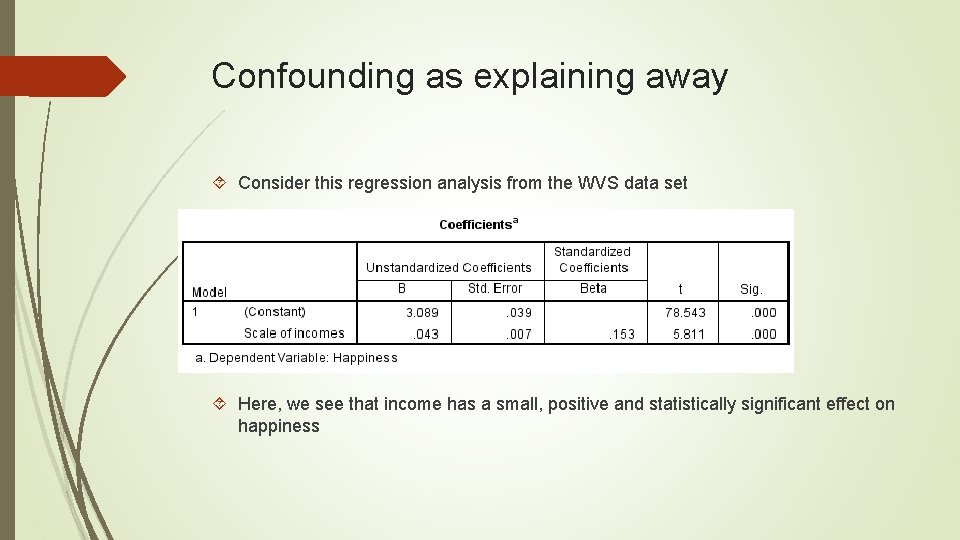 Confounding as explaining away

Consider this regression analysis from the WVS data set

Coefficients$^a$

| Model | | Unstandardized Coefficients B | Unstandardized Coefficients Std. Error | Standardized Coefficients Beta | t | Sig. |
|---|---|---|---|---|---|---|
| 1 | (Constant) | 3.089 | .039 | | 78.543 | .000 |
| | Scale of incomes | .043 | .007 | .153 | 5.811 | .000 |

a. Dependent Variable: Happiness

Here, we see that income has a small, positive and statistically significant effect on happiness